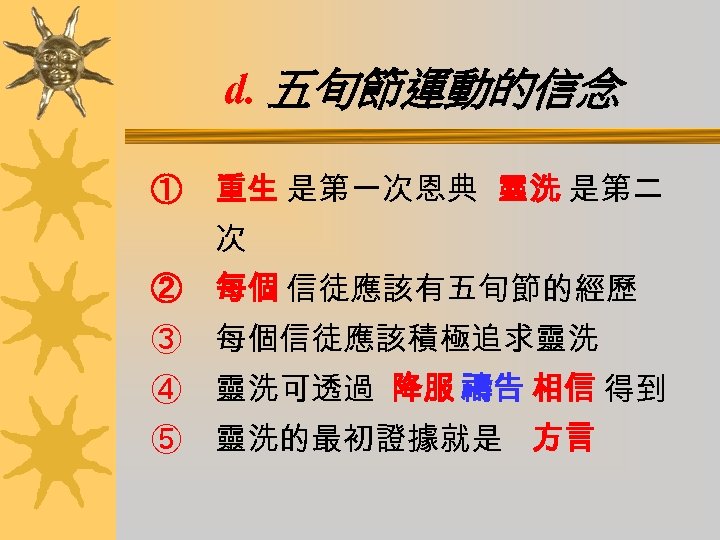 d. 五旬節運動的信念

① 重生 是第一次恩典 靈洗 是第二次

② 每個 信徒應該有五旬節的經歷

③ 每個信徒應該積極追求靈洗

④ 靈洗可透過 降服 禱告 相信 得到

⑤ 靈洗的最初證據就是 方言